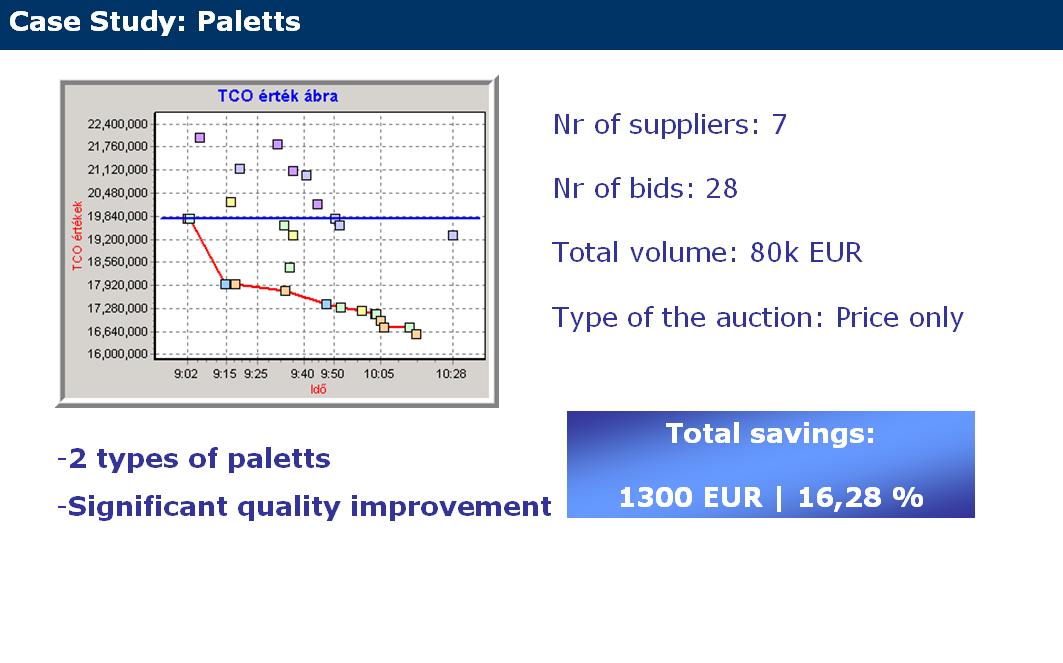 Case Study: Paletts

TCO érték ábra

22,400,000
21,760,000
21,120,000
20,480,000
19,840,000
19,200,000
18,560,000
17,920,000
17,280,000
16,640,000
16,000,000

TCO értékek

9:02 9:15 9:25 9:40 9:50 10:05 10:28

Idő

Nr of suppliers: 7

Nr of bids: 28

Total volume: 80k EUR

Type of the auction: Price only

-2 types of paletts

-Significant quality improvement

Total savings:

1300 EUR | 16,28 %